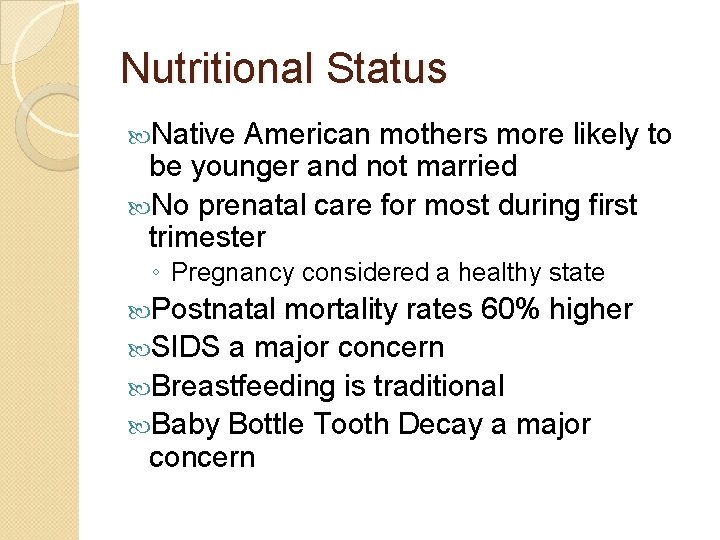 Nutritional Status

Native American mothers more likely to be younger and not married

No prenatal care for most during first trimester

◦ Pregnancy considered a healthy state

Postnatal mortality rates 60% higher

SIDS a major concern

Breastfeeding is traditional

Baby Bottle Tooth Decay a major concern